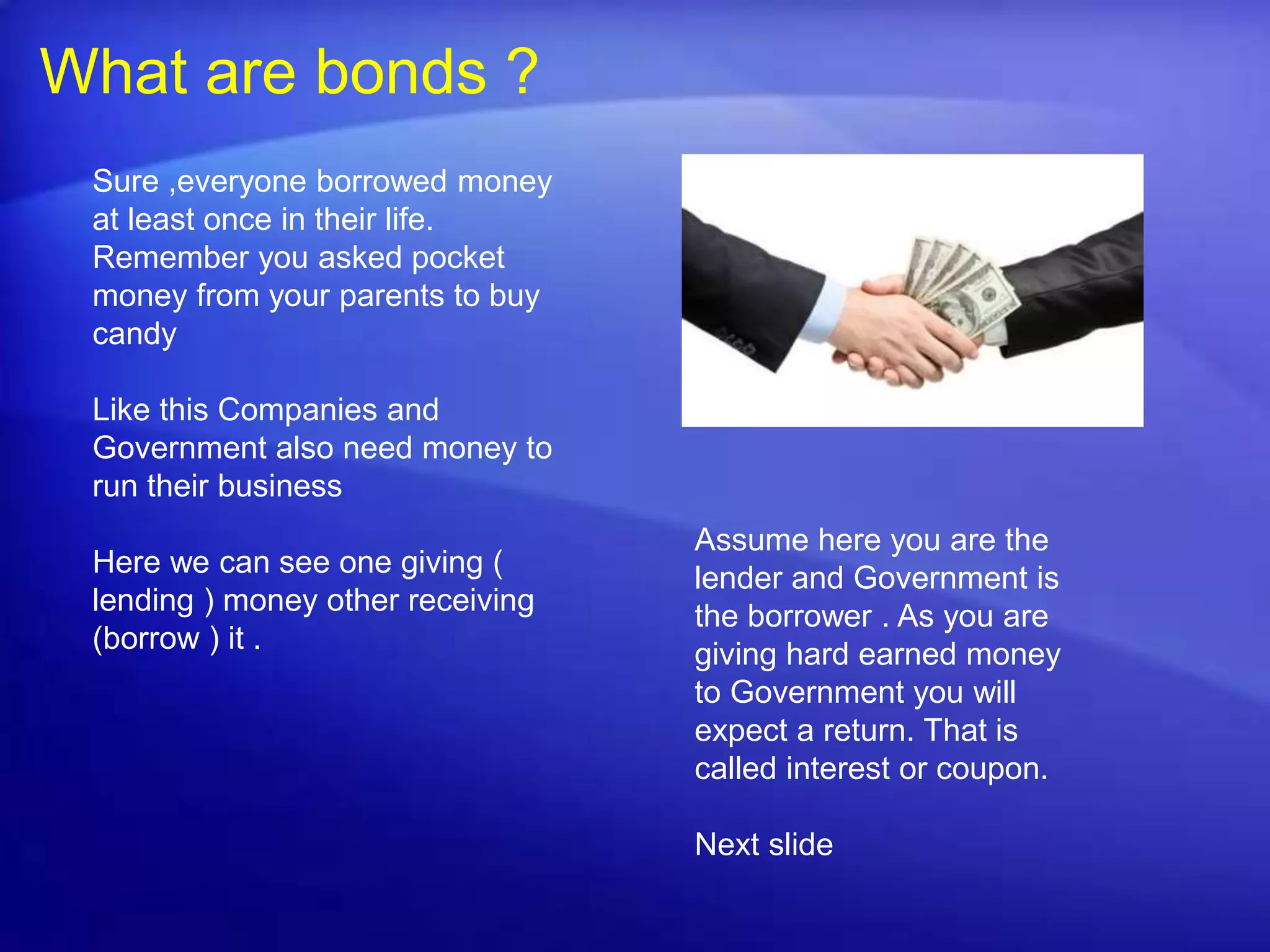 What are bonds ?

Sure ,everyone borrowed money at least once in their life. Remember you asked pocket money from your parents to buy candy

Like this Companies and Government also need money to run their business

Here we can see one giving ( lending ) money other receiving (borrow ) it .

Assume here you are the lender and Government is the borrower . As you are giving hard earned money to Government you will expect a return. That is called interest or coupon.

Next slide